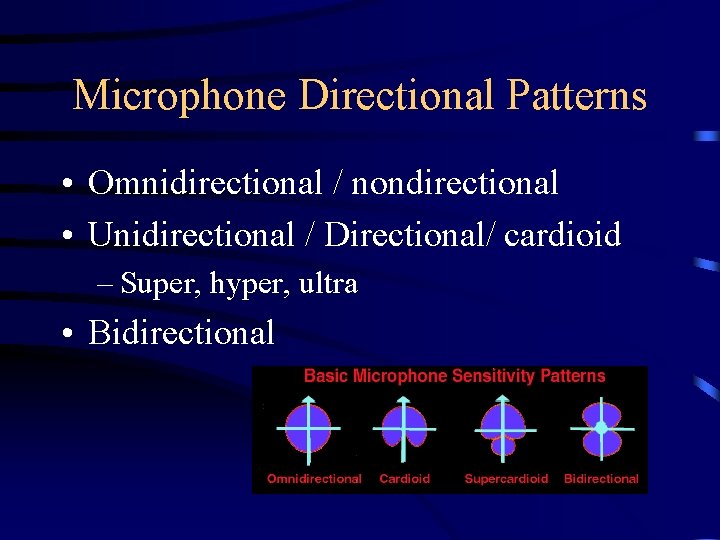 Microphone Directional Patterns

• Omnidirectional / nondirectional
• Unidirectional / Directional/ cardioid
– Super, hyper, ultra
• Bidirectional

Basic Microphone Sensitivity Patterns

Omnidirectional Cardioid Supercardioid Bidirectional